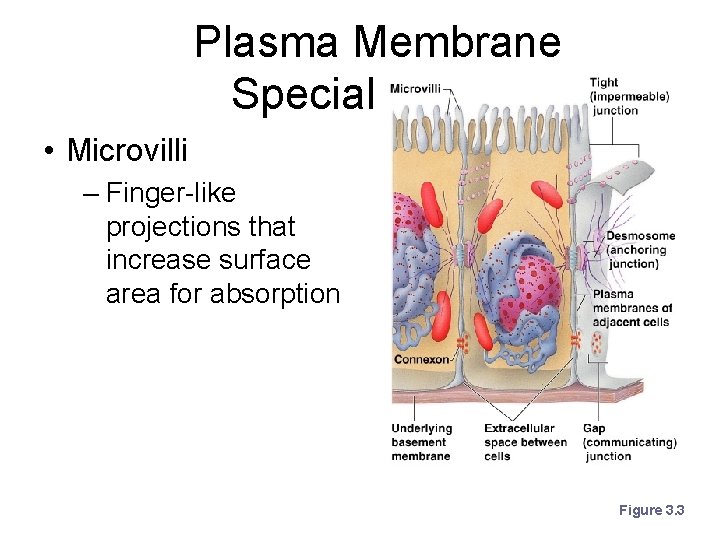 Plasma Membrane Special

• Microvilli
– Finger-like projections that increase surface area for absorption

Microvilli
Tight (impermeable) junction
Desmosome (anchoring junction)
Plasma membranes of adjacent cells
Connexon
Underlying basement membrane
Extracellular space between cells
Gap (communicating) junction

Figure 3.3